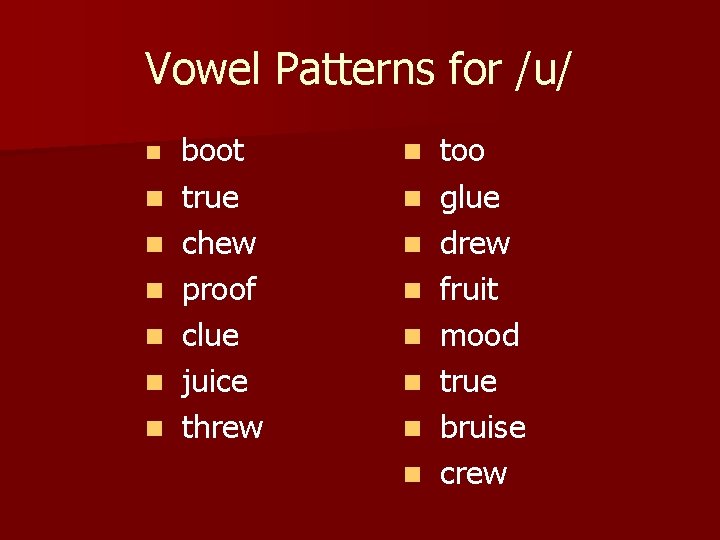 Vowel Patterns for /u/

- boot
- true
- chew
- proof
- clue
- juice
- threw

- too
- glue
- drew
- fruit
- mood
- true
- bruise
- crew